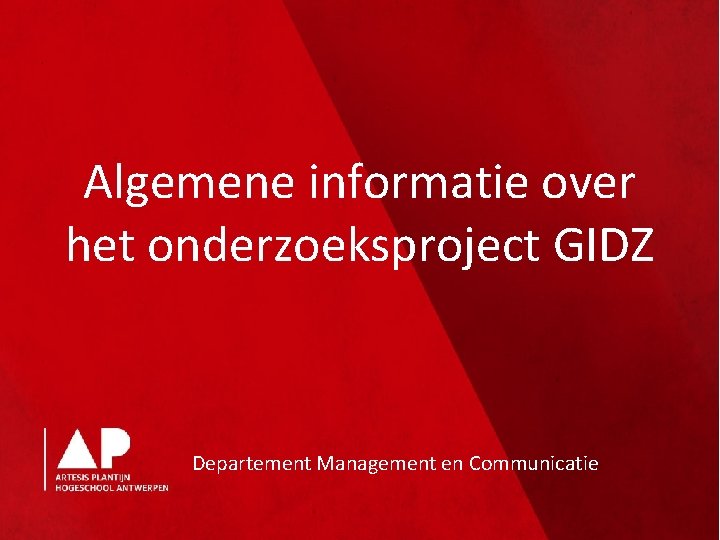 Algemene informatie over het onderzoeksproject GIDZ

AP
ARTESIS PLANTIJN
HOGESCHOOL ANTWERPEN

Departement Management en Communicatie